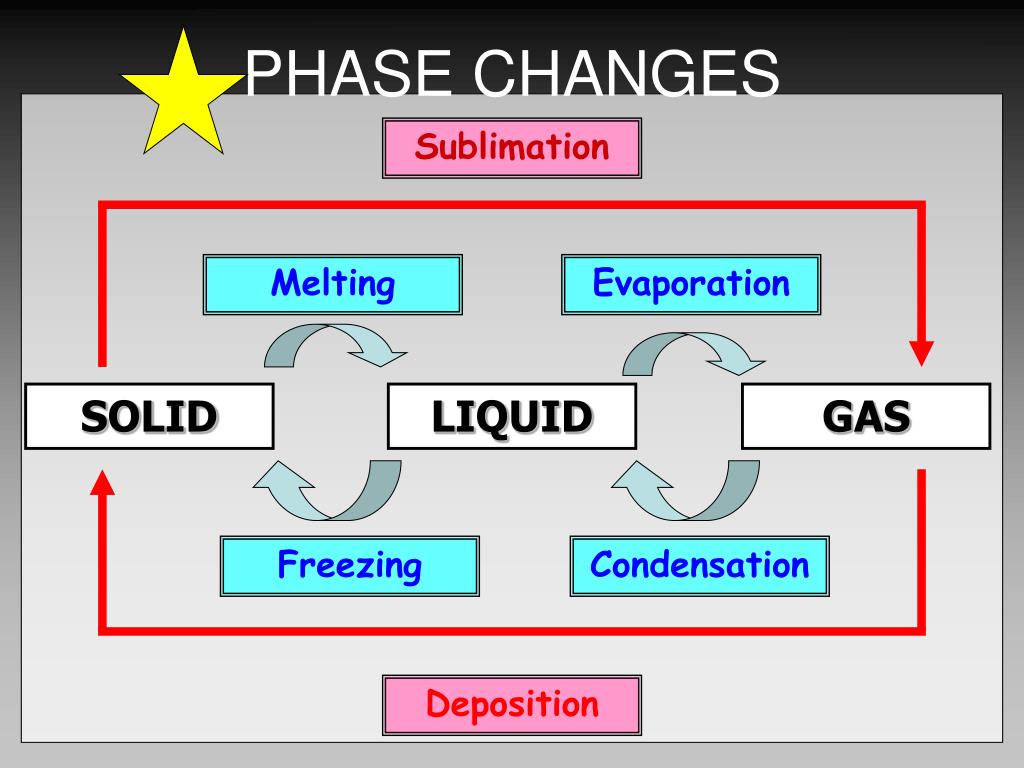 PHASE CHANGES

Sublimation

Melting

Evaporation

SOLID

LIQUID

GAS

Freezing

Condensation

Deposition